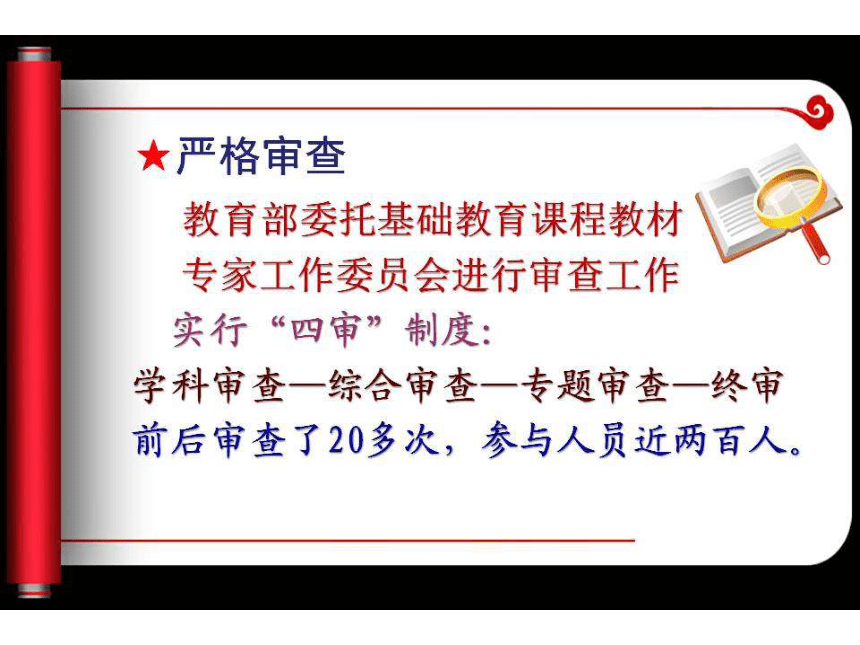 ★严格审查

教育部委托基础教育课程教材专家工作委员会进行审查工作

实行“四审”制度：

学科审查—综合审查—专题审查—终审

前后审查了20多次，参与人员近两百人。